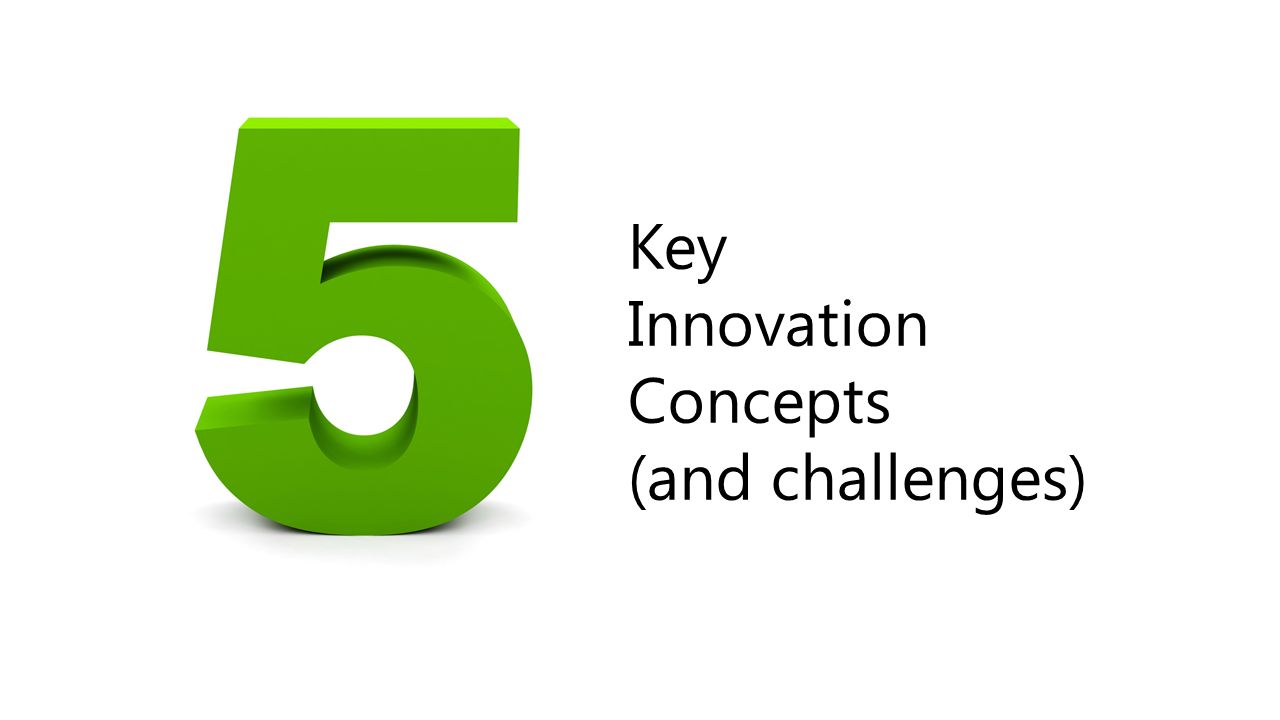 5

Key
Innovation
Concepts
(and challenges)